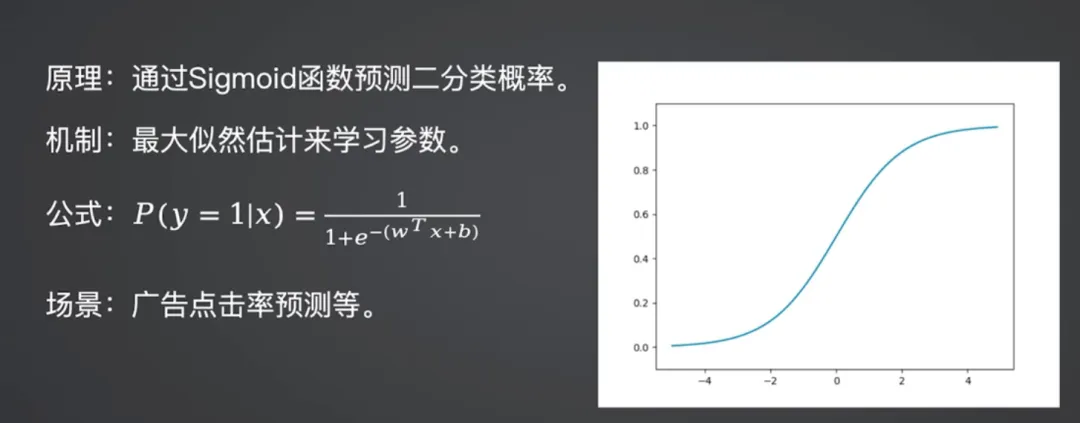 原理：通过Sigmoid函数预测二分类概率。

机制：最大似然估计来学习参数。

公式：$P(y=1|x)=\frac{1}{1+e^{-(w^T x+b)}}$

场景：广告点击率预测等。

1.0
0.8
0.6
0.4
0.2
0.0
−4
−2
0
2
4